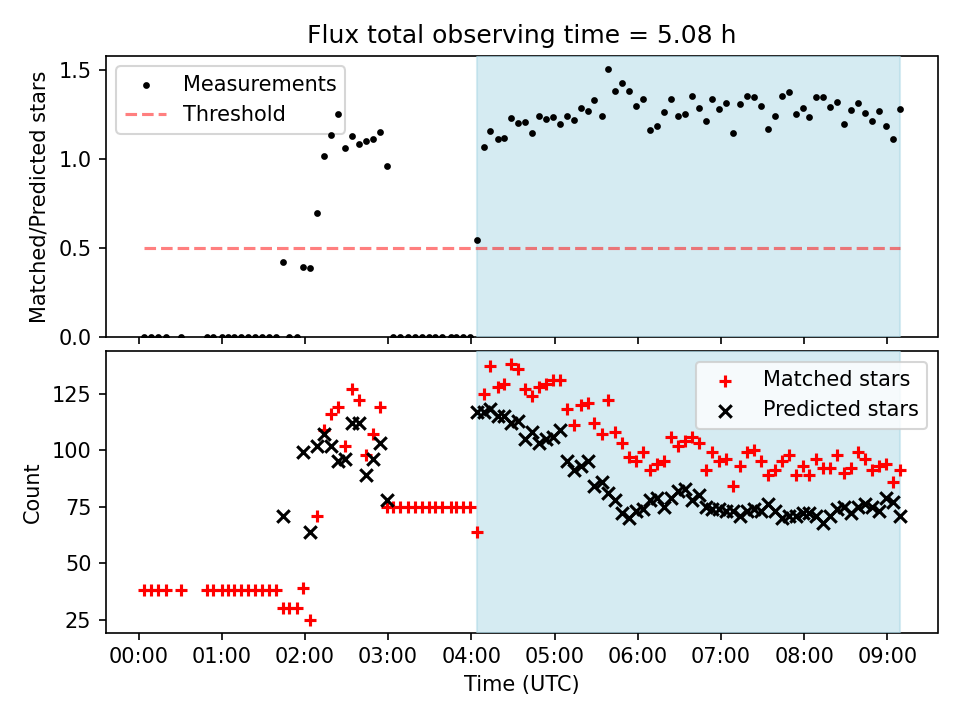 Flux total observing time = 5.08 h

Measurements
Threshold

Matched/Predicted stars

1.5
1.0
0.5
0.0

Matched stars
Predicted stars

Count

125
100
75
50
25

00:00 01:00 02:00 03:00 04:00 05:00 06:00 07:00 08:00 09:00

Time (UTC)